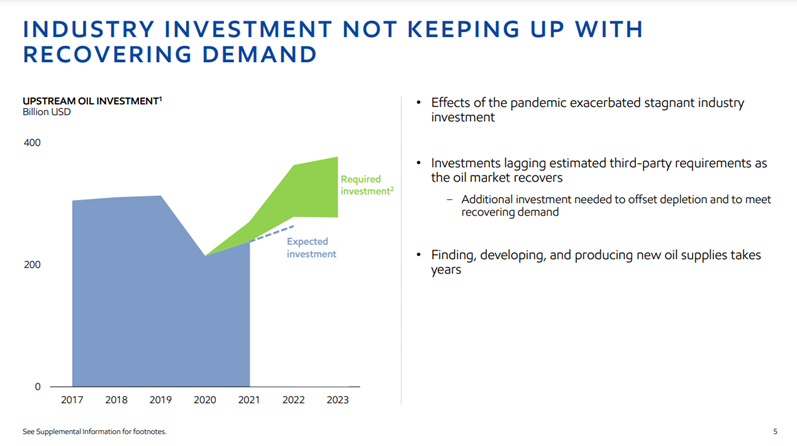 INDUSTRY INVESTMENT NOT KEEPING UP WITH RECOVERING DEMAND

UPSTREAM OIL INVESTMENT$^1$
Billion USD

400
200
0

Required investment$^2$

Expected investment

2017 2018 2019 2020 2021 2022 2023

• Effects of the pandemic exacerbated stagnant industry investment

• Investments lagging estimated third-party requirements as the oil market recovers
– Additional investment needed to offset depletion and to meet recovering demand

• Finding, developing, and producing new oil supplies takes years

See Supplemental Information for footnotes.

5